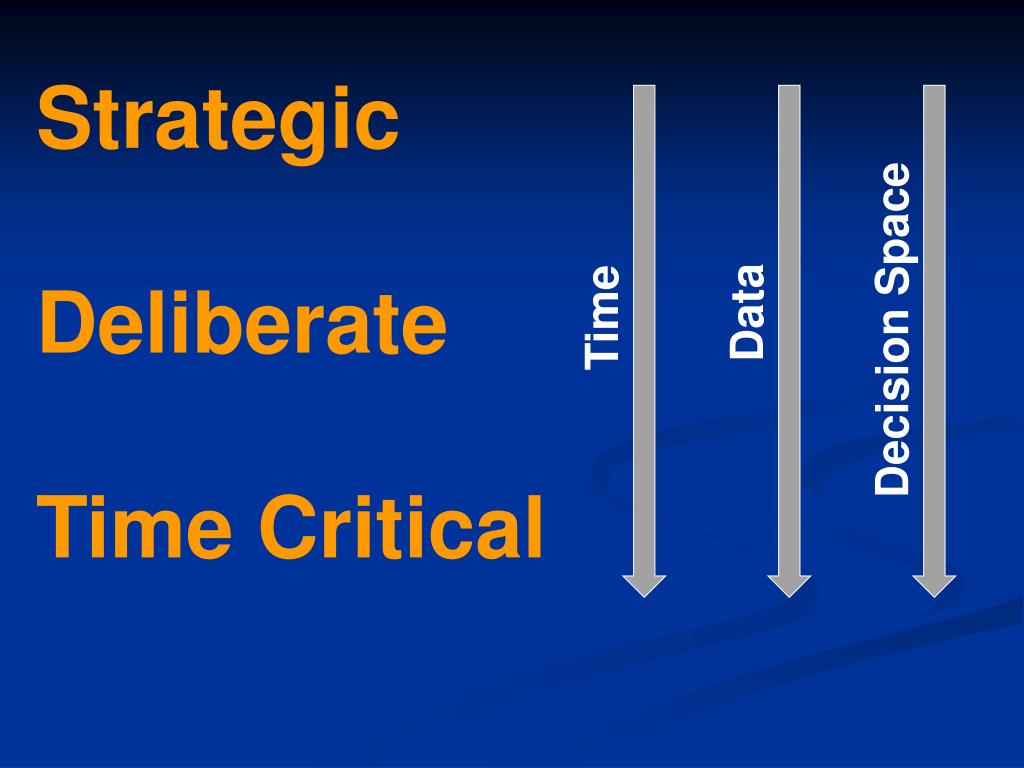 Strategic

Deliberate

Time Critical

Time

Data

Decision Space